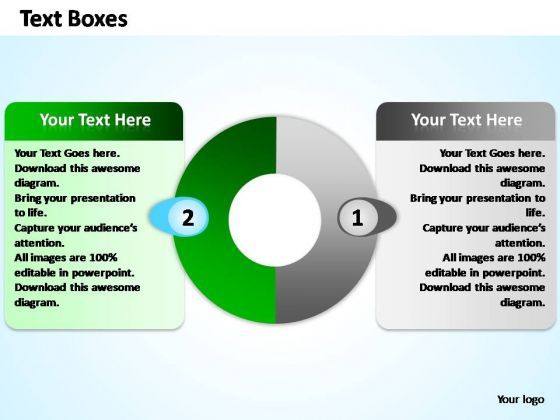 Text Boxes

Your Text Here

Your Text Goes here.
Download this awesome diagram.
Bring your presentation to life.
Capture your audience's attention.
All images are 100% editable in powerpoint.
Download this awesome diagram.

2

1

Your Text Here

Your Text Goes here.
Download this awesome diagram.
Bring your presentation to life.
Capture your audience's attention.
All images are 100% editable in powerpoint.
Download this awesome diagram.

Your logo